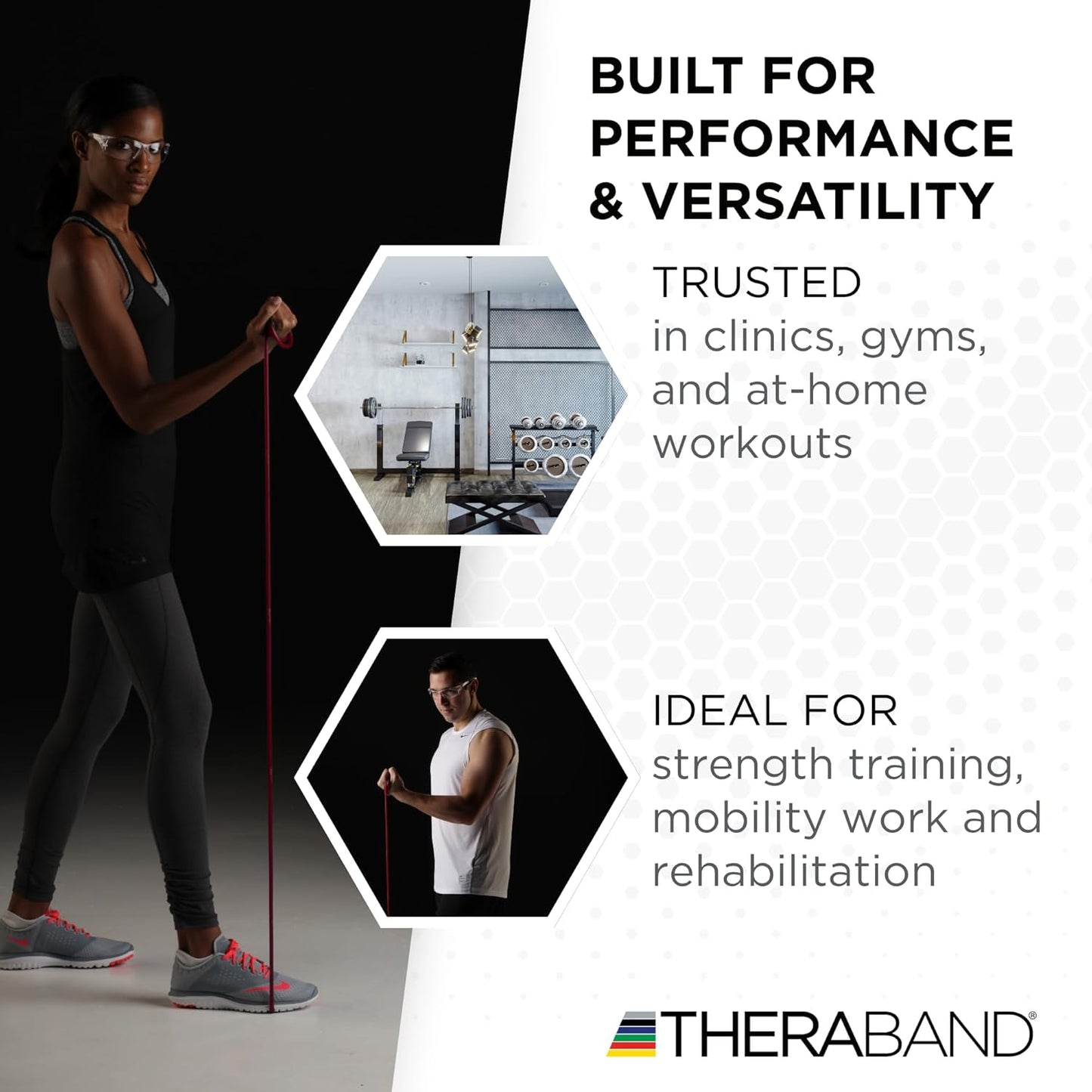 BUILT FOR PERFORMANCE & VERSATILITY

TRUSTED in clinics, gyms, and at-home workouts

IDEAL FOR strength training, mobility work and rehabilitation

THERABAND®